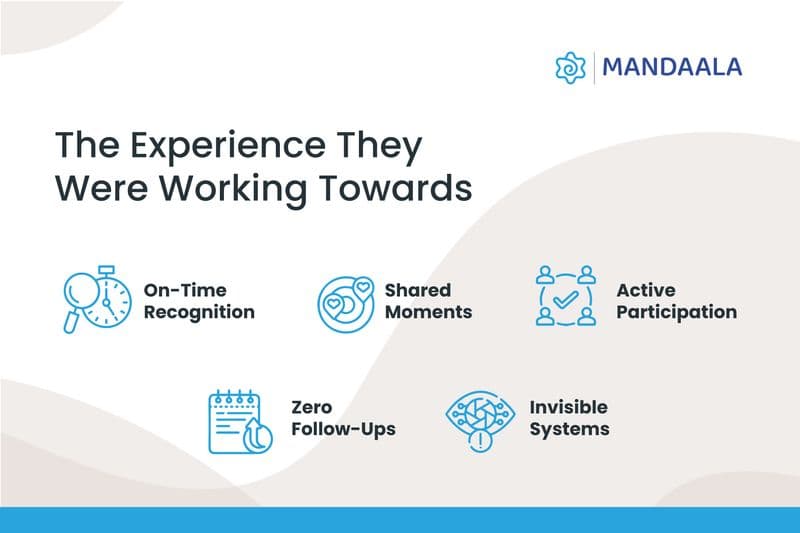 MANDAALA

The Experience They Were Working Towards

On-Time Recognition

Shared Moments

Active Participation

Zero Follow-Ups

Invisible Systems